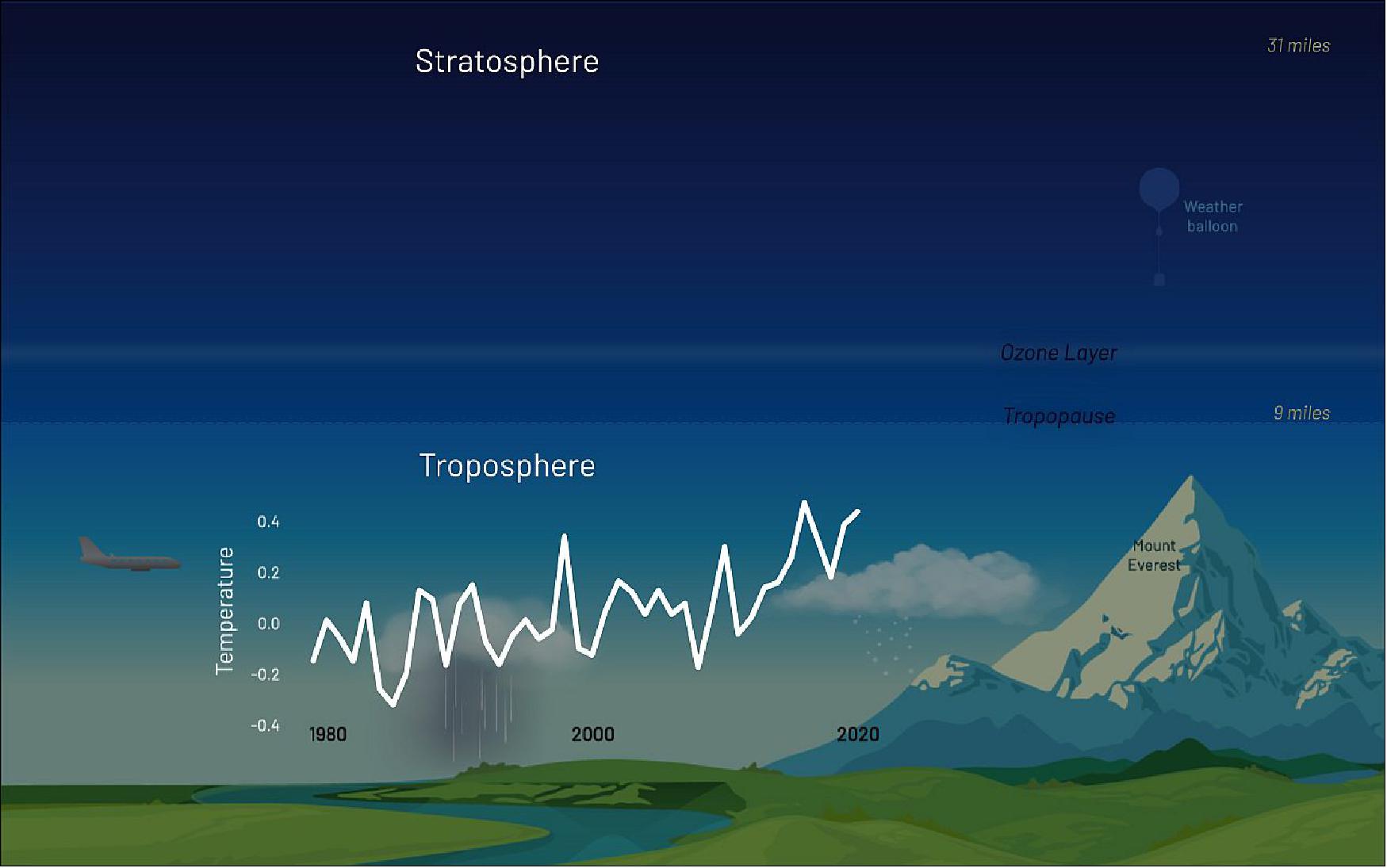 Stratosphere

31 miles

Weather balloon

Ozone Layer

Tropopause

9 miles

Troposphere

Temperature

0.4
0.2
0.0
-0.2
-0.4

1980
2000
2020

Mount Everest